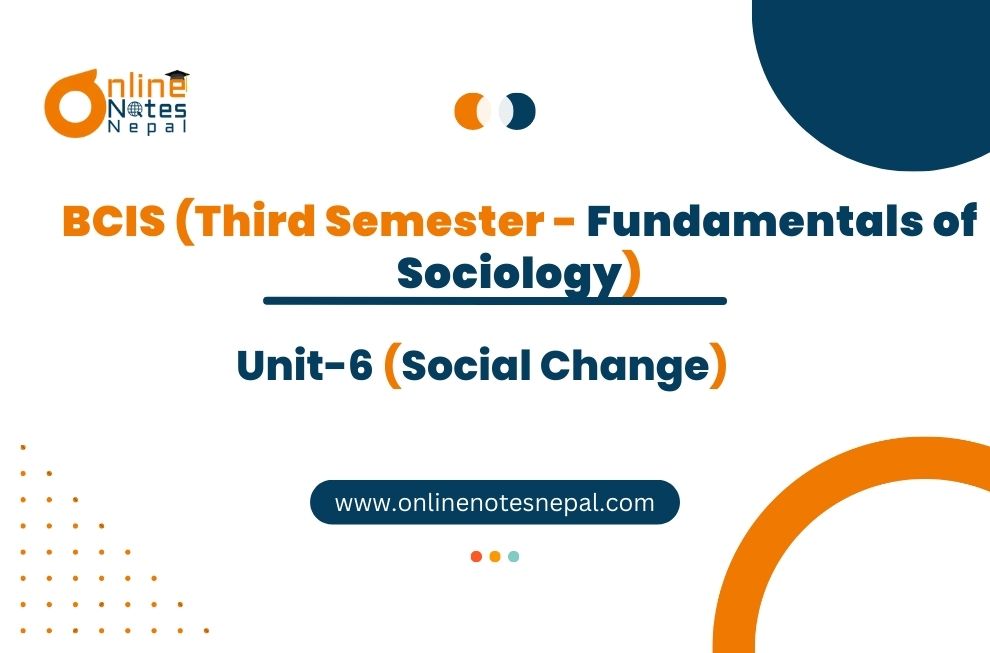 Online Notes Nepal

BCIS (Third Semester - Fundamentals of Sociology)

Unit-6 (Social Change)

www.onlinenotesnepal.com